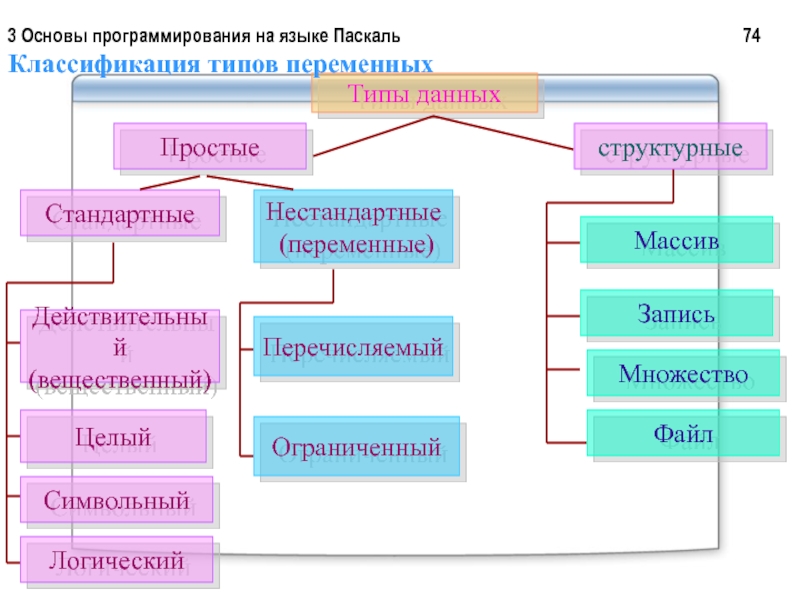 3 Основы программирования на языке Паскаль
74
Классификация типов переменных

Типы данных

Простые

структурные

Стандартные

Нестандартные (переменные)

Действительный (вещественный)

Целый

Символьный

Логический

Перечисляемый

Ограниченный

Массив

Запись

Множество

Файл